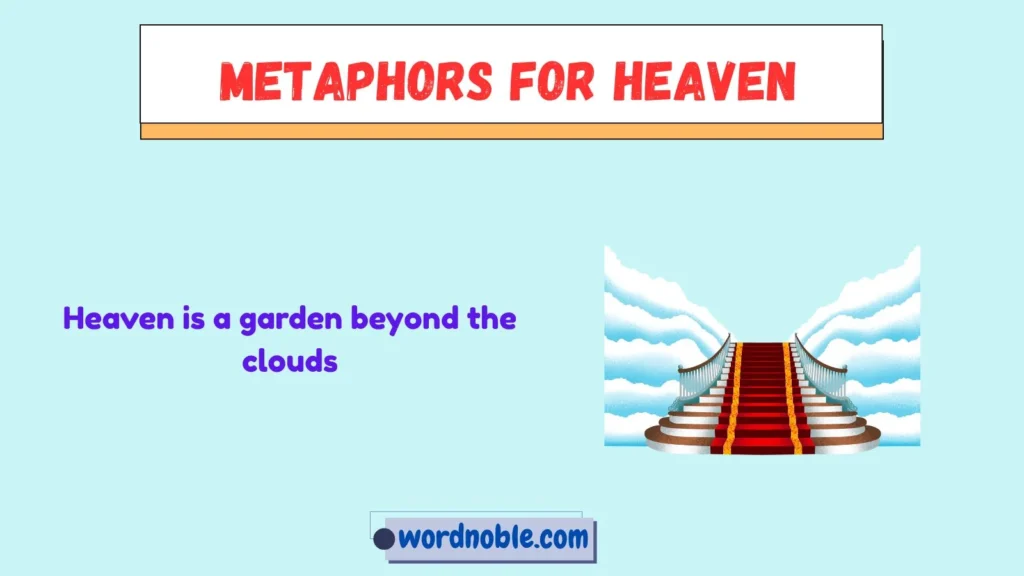 METAPHORS FOR HEAVEN

Heaven is a garden beyond the clouds

wordnoble.com